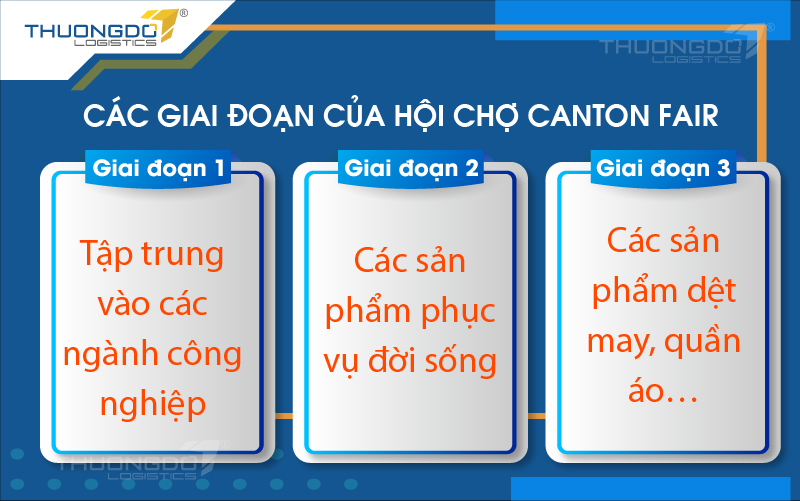 THUONGDO LOGISTICS

THUONGDO LOGISTICS

CÁC GIAI ĐOẠN CỦA HỘI CHỢ CANTON FAIR

Giai đoạn 1

Tập trung vào các ngành công nghiệp

Giai đoạn 2

Các sản phẩm phục vụ đời sống

Giai đoạn 3

Các sản phẩm dệt may, quần áo…

THUONGDO LOGISTICS